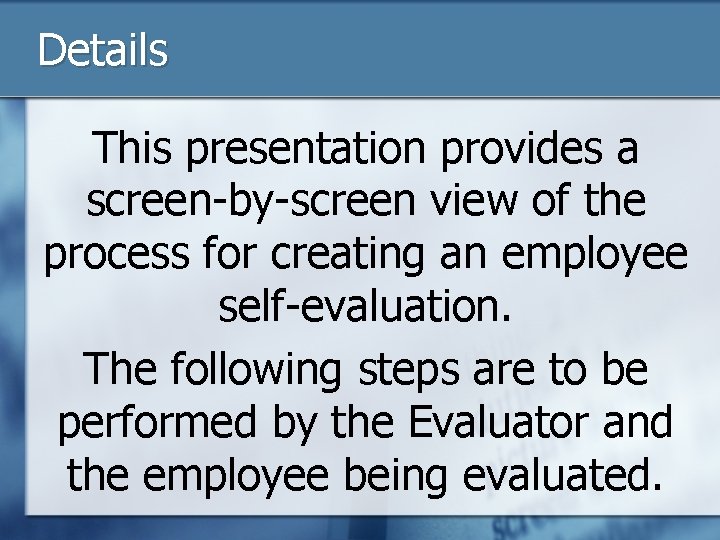 Details

This presentation provides a screen-by-screen view of the process for creating an employee self-evaluation.

The following steps are to be performed by the Evaluator and the employee being evaluated.